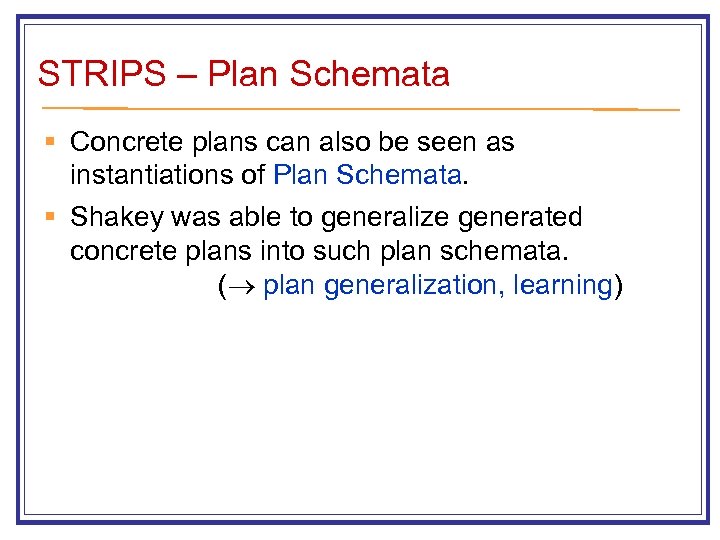 STRIPS – Plan Schemata

▪ Concrete plans can also be seen as instantiations of Plan Schemata.

▪ Shakey was able to generalize generated concrete plans into such plan schemata.
($\rightarrow$ plan generalization, learning)